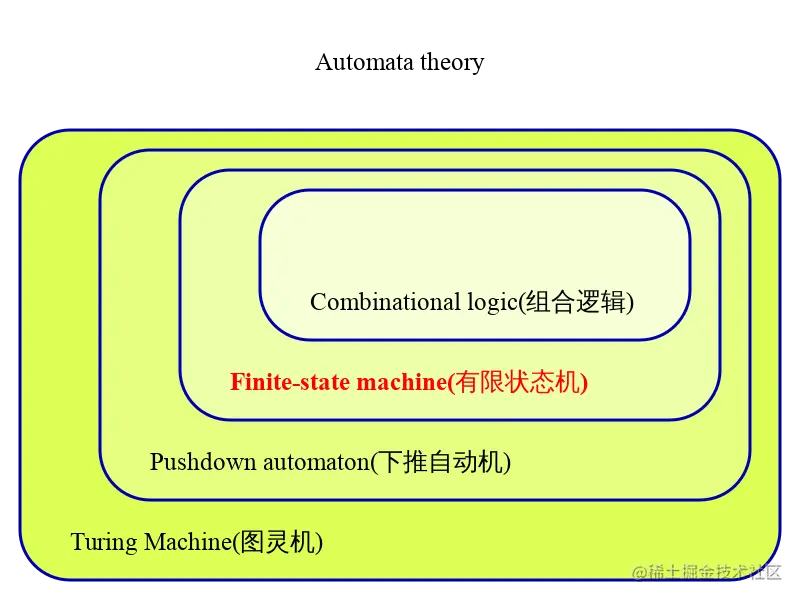 Automata theory

Combinational logic(组合逻辑)

Finite-state machine(有限状态机)

Pushdown automaton(下推自动机)

Turing Machine(图灵机)

@稀土掘金技术社区